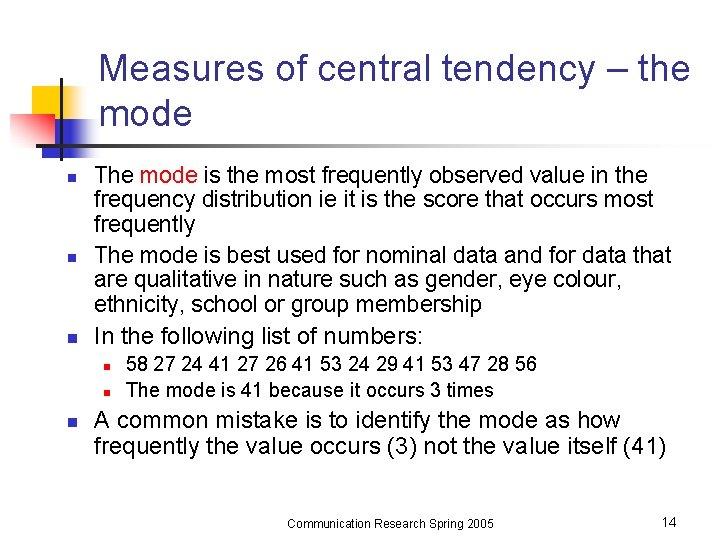 Measures of central tendency – the mode

- The mode is the most frequently observed value in the frequency distribution ie it is the score that occurs most frequently
- The mode is best used for nominal data and for data that are qualitative in nature such as gender, eye colour, ethnicity, school or group membership
- In the following list of numbers:
  - 58 27 24 41 27 26 41 53 24 29 41 53 47 28 56
  - The mode is 41 because it occurs 3 times
- A common mistake is to identify the mode as how frequently the value occurs (3) not the value itself (41)

Communication Research Spring 2005

14